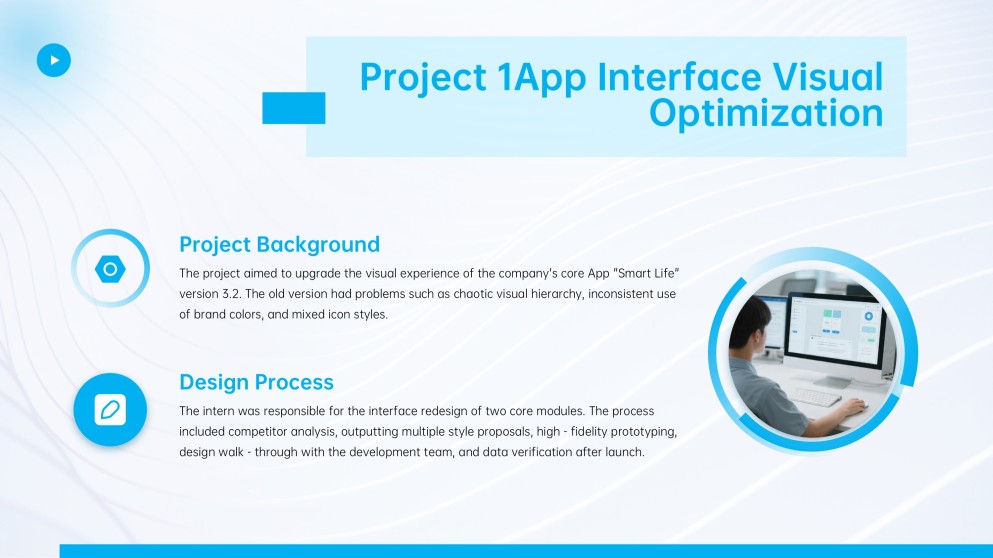 Project 1App Interface Visual Optimization

Project Background

The project aimed to upgrade the visual experience of the company's core App "Smart Life" version 3.2. The old version had problems such as chaotic visual hierarchy, inconsistent use of brand colors, and mixed icon styles.

Design Process

The intern was responsible for the interface redesign of two core modules. The process included competitor analysis, outputting multiple style proposals, high - fidelity prototyping, design walk - through with the development team, and data verification after launch.